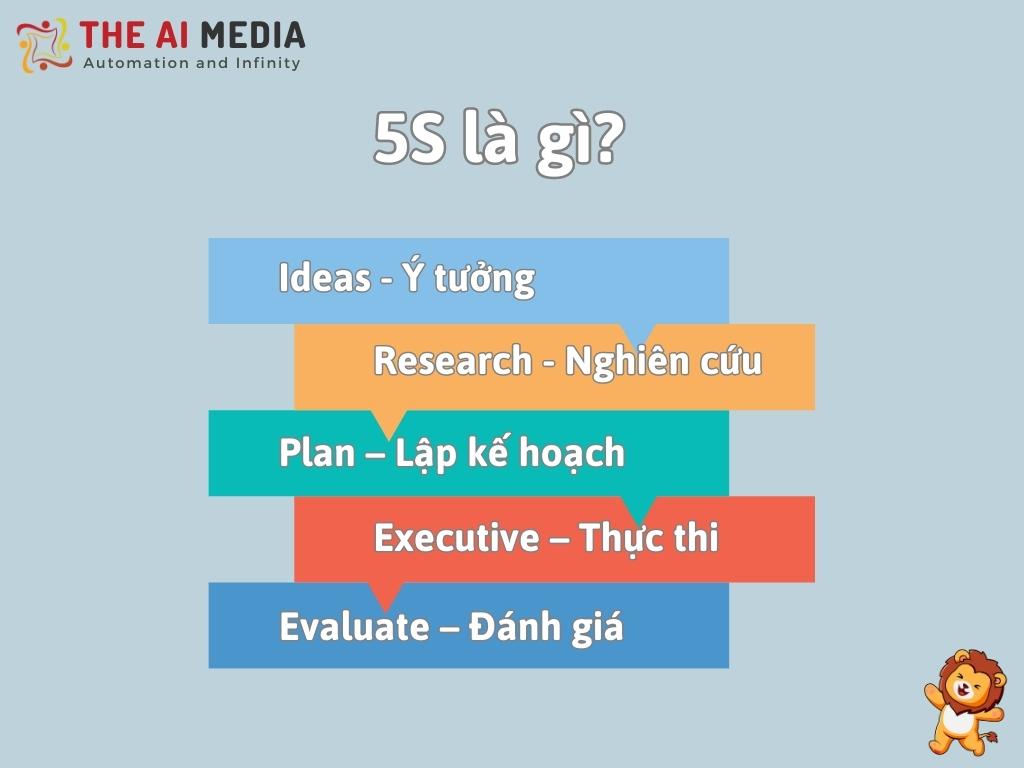 THE AI MEDIA
Automation and Infinity

5S là gì?

Ideas - Ý tưởng

Research - Nghiên cứu

Plan – Lập kế hoạch

Executive – Thực thi

Evaluate – Đánh giá